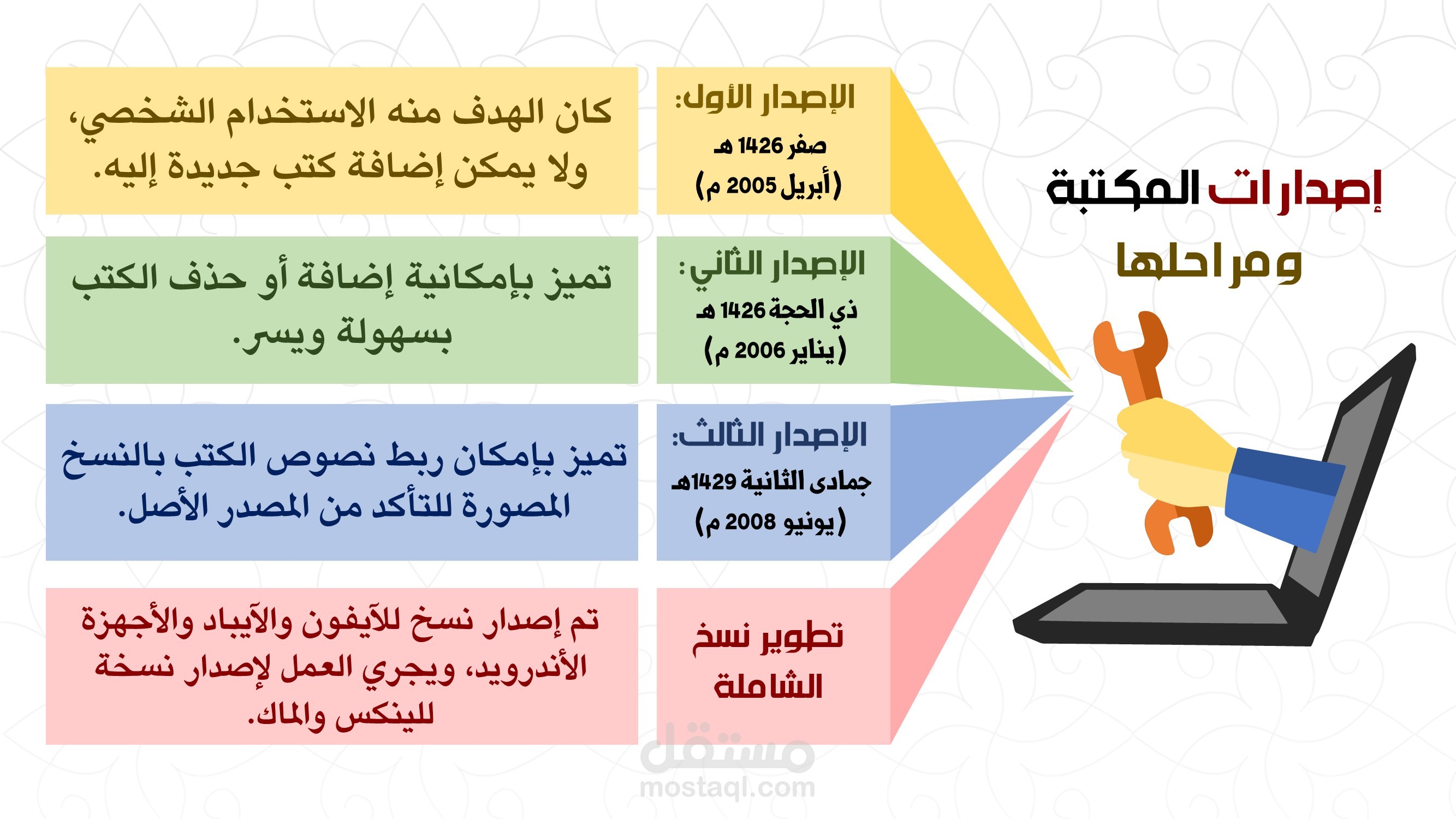 إصدارات المكتبة ومراحلها

الإصدار الأول:
صفر 1426 هـ
(أبريل 2005 م)

كان الهدف منه الاستخدام الشخصي، ولا يمكن إضافة كتب جديدة إليه.

الإصدار الثاني:
ذي الحجة 1426 هـ
(يناير 2006 م)

تميز بإمكانية إضافة أو حذف الكتب بسهولة ويسر.

الإصدار الثالث:
جمادى الثانية 1429هـ
(يونيو 2008 م)

تميز بإمكان ربط نصوص الكتب بالنسخ المصورة للتأكد من المصدر الأصل.

تطوير نسخ الشاملة

تم إصدار نسخ للآيفون والآيباد والأجهزة الأندرويد، ويجري العمل لإصدار نسخة للينكس والماك.

مستقل
mostaql.com